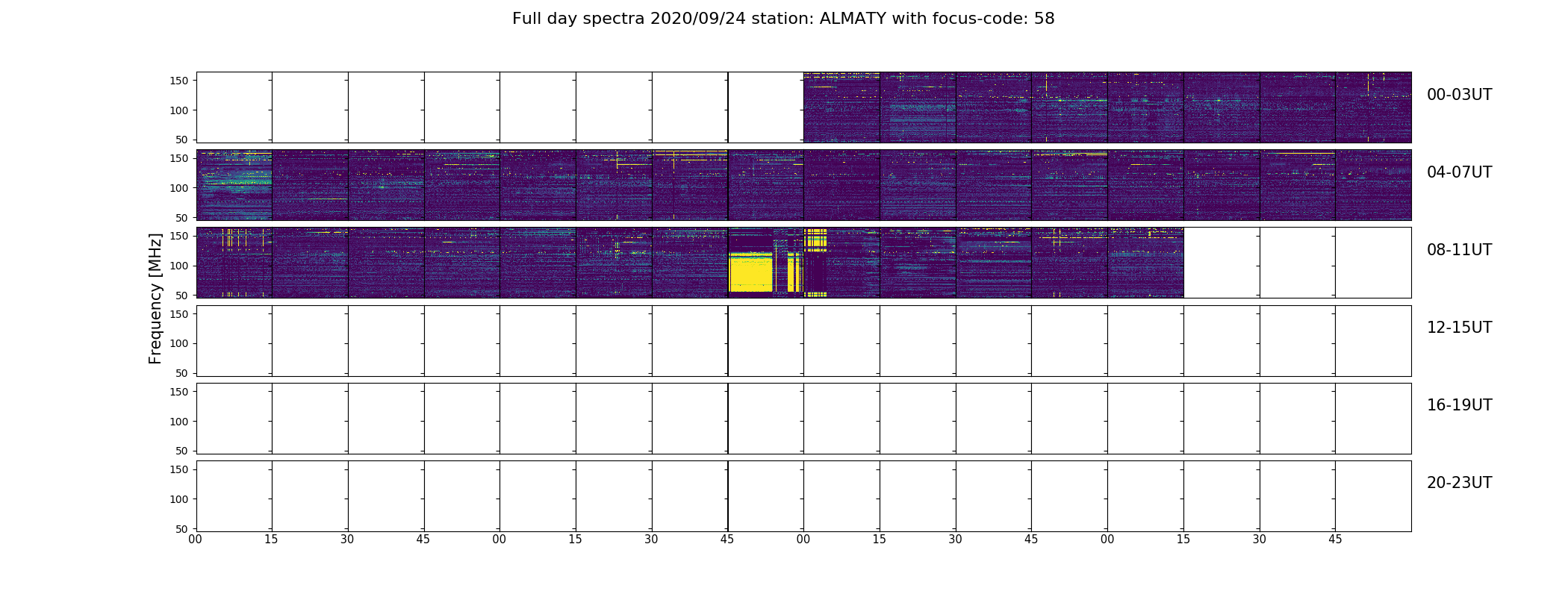 Full day spectra 2020/09/24 station: ALMATY with focus-code: 58

Frequency [MHz]

150
100
50
00-03UT

150
100
50
04-07UT

150
100
50
08-11UT

150
100
50
12-15UT

150
100
50
16-19UT

150
100
50
20-23UT

00 15 30 45 00 15 30 45 00 15 30 45 00 15 30 45